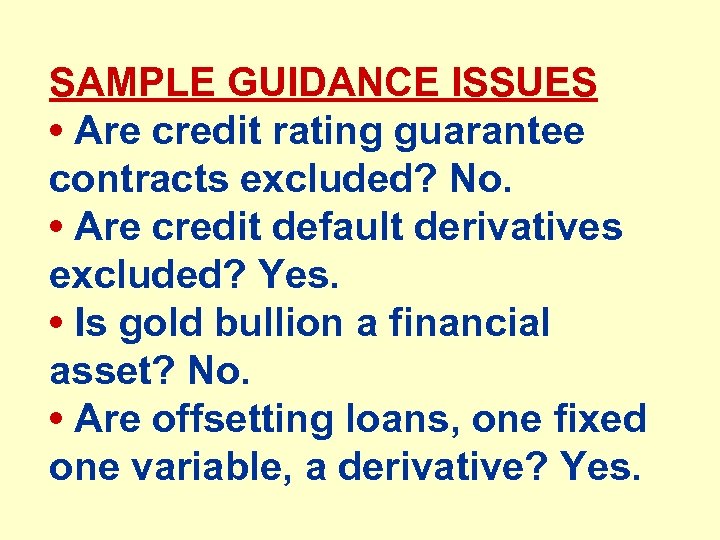 SAMPLE GUIDANCE ISSUES
• Are credit rating guarantee contracts excluded? No.
• Are credit default derivatives excluded? Yes.
• Is gold bullion a financial asset? No.
• Are offsetting loans, one fixed one variable, a derivative? Yes.